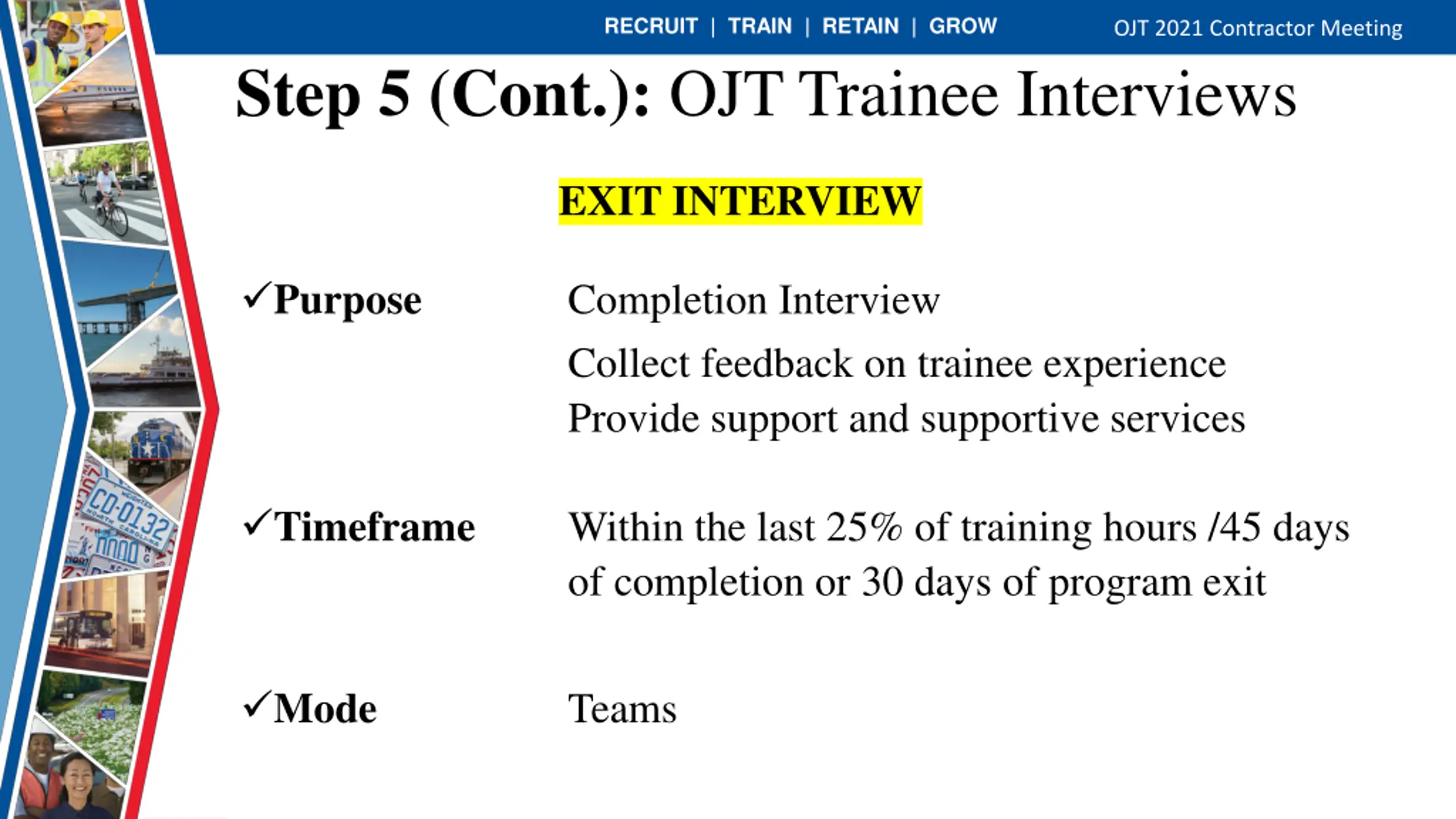 RECRUIT | TRAIN | RETAIN | GROW

OJT 2021 Contractor Meeting

Step 5 (Cont.): OJT Trainee Interviews

EXIT INTERVIEW

✓Purpose

Completion Interview

Collect feedback on trainee experience

Provide support and supportive services

✓Timeframe

Within the last 25% of training hours /45 days of completion or 30 days of program exit

✓Mode

Teams

CD-0132

NORTH CAROLINA